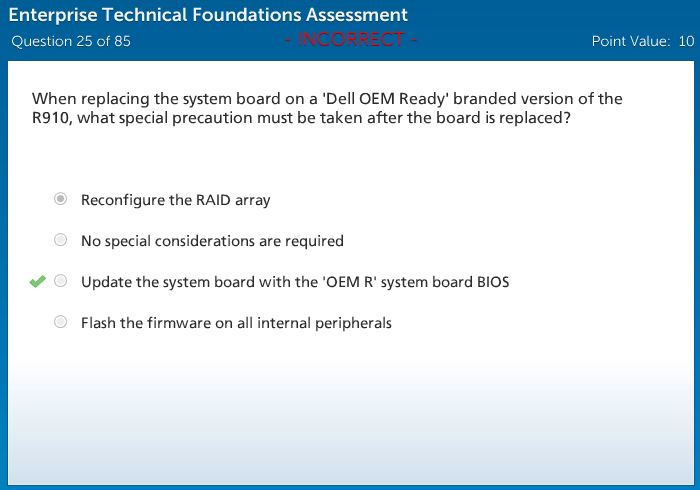 Enterprise Technical Foundations Assessment
Question 25 of 85 - INCORRECT - Point Value: 10

When replacing the system board on a 'Dell OEM Ready' branded version of the R910, what special precaution must be taken after the board is replaced?

Reconfigure the RAID array

No special considerations are required

Update the system board with the 'OEM R' system board BIOS

Flash the firmware on all internal peripherals